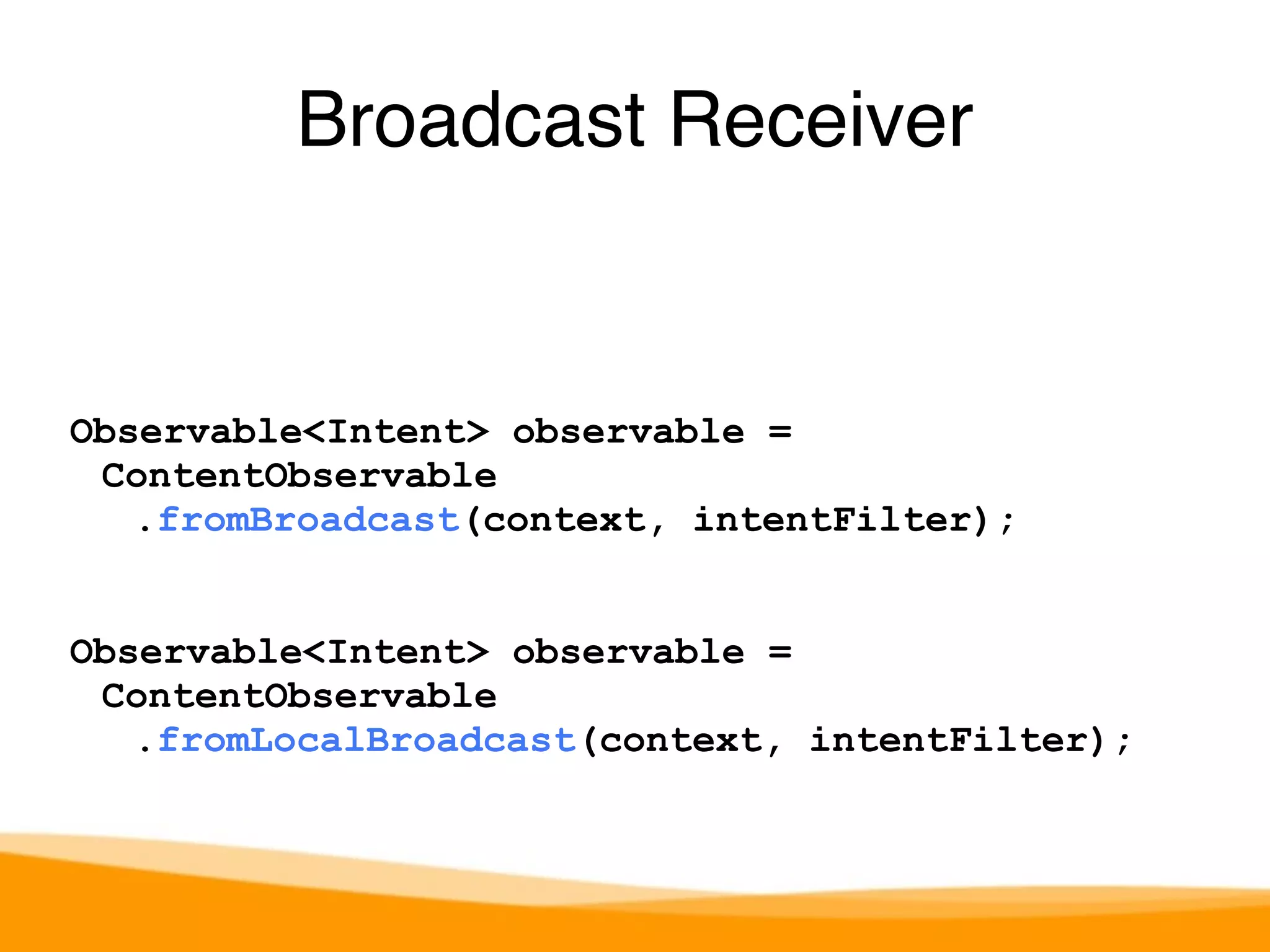 Broadcast Receiver

Observable<Intent> observable =
  ContentObservable
    .fromBroadcast(context, intentFilter);

Observable<Intent> observable =
  ContentObservable
    .fromLocalBroadcast(context, intentFilter);